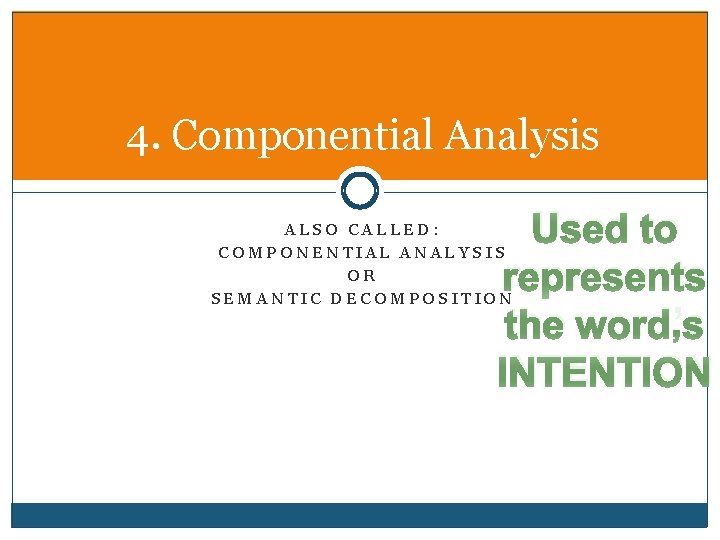 4. Componential Analysis

ALSO CALLED:
COMPONENTIAL ANALYSIS
OR
SEMANTIC DECOMPOSITION

Used to represents the word,s INTENTION